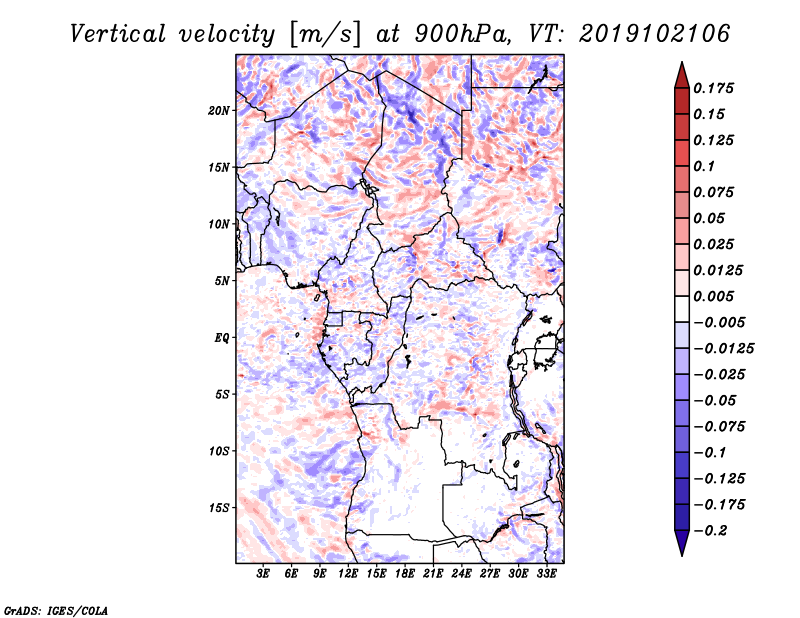 Vertical velocity [m/s] at 900hPa, VT: 2019102106

20N
15N
10N
5N
EQ
5S
10S
15S

3E 6E 9E 12E 15E 18E 21E 24E 27E 30E 33E

0.175
0.15
0.125
0.1
0.075
0.05
0.025
0.0125
0.005
−0.005
−0.0125
−0.025
−0.05
−0.075
−0.1
−0.125
−0.175
−0.2

GrADS: IGES/COLA